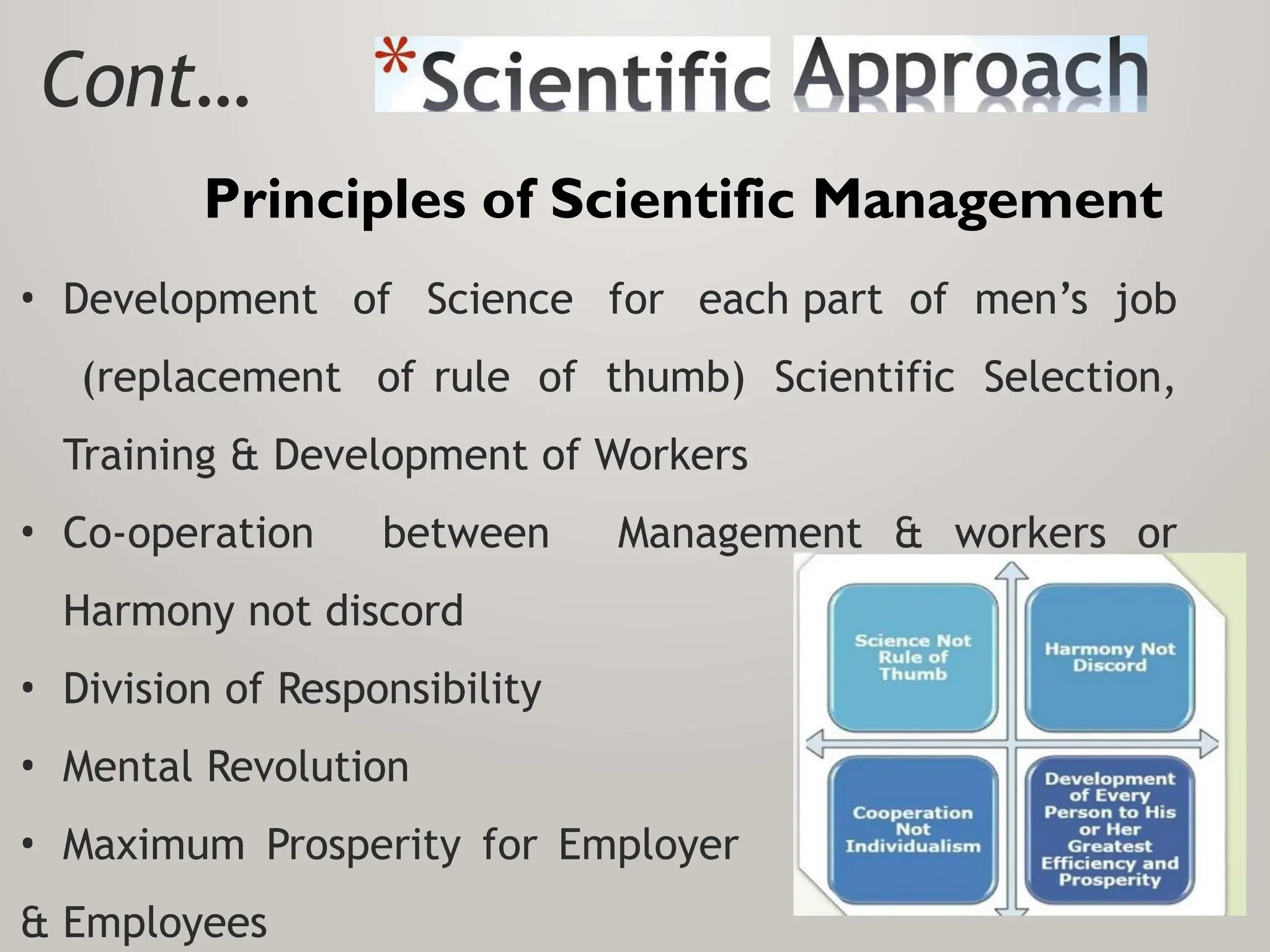 Cont…

*Scientific Approach

Principles of Scientific Management

• Development of Science for each part of men's job (replacement of rule of thumb) Scientific Selection, Training & Development of Workers

• Co-operation between Management & workers or Harmony not discord

• Division of Responsibility

• Mental Revolution

• Maximum Prosperity for Employer & Employees

Science Not Rule of Thumb

Harmony Not Discord

Cooperation Not Individualism

Development of Every Person to His or Her Greatest Efficiency and Prosperity